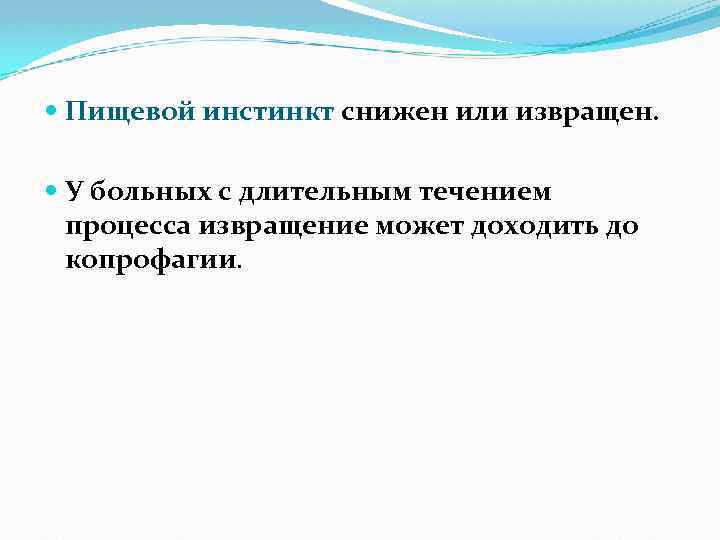 Пищевой инстинкт снижен или извращен.

У больных с длительным течением процесса извращение может доходить до копрофагии.